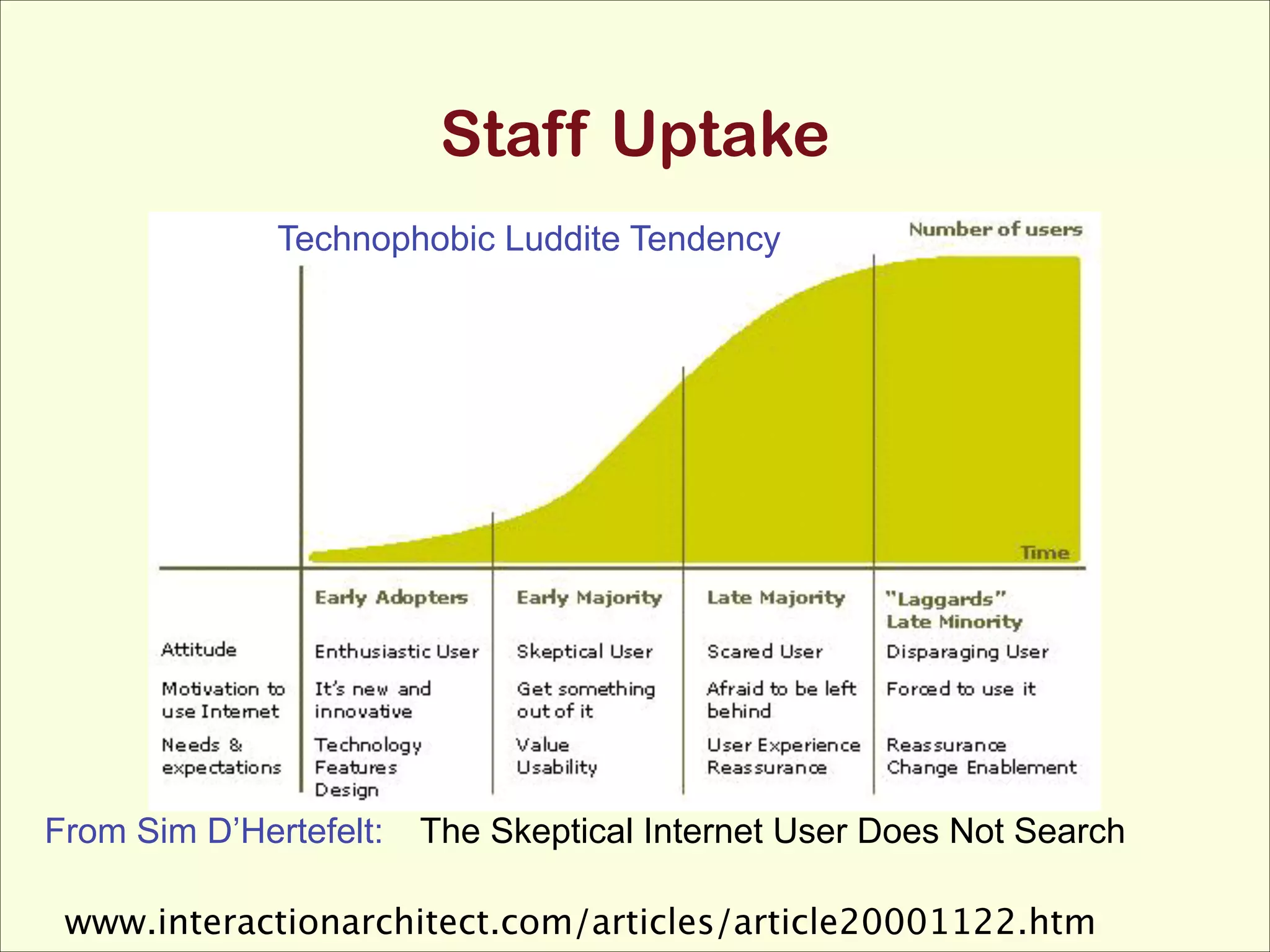 Staff Uptake

Technophobic Luddite Tendency

Number of users

Time

| | Early Adopters | Early Majority | Late Majority | "Laggards" Late Minority |
|---|---|---|---|---|
| Attitude | Enthusiastic User | Skeptical User | Scared User | Disparaging User |
| Motivation to use Internet | It's new and innovative | Get something out of it | Afraid to be left behind | Forced to use it |
| Needs & expectations | Technology Features Design | Value Usability | User Experience Reassurance | Reassurance Change Enablement |

From Sim D'Hertefelt: The Skeptical Internet User Does Not Search

www.interactionarchitect.com/articles/article20001122.htm